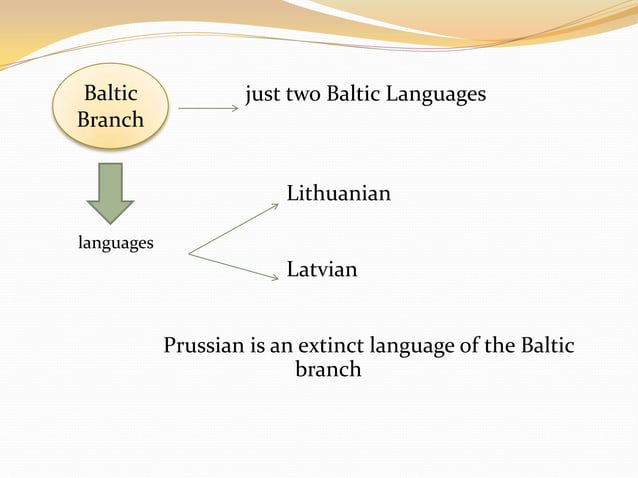 Baltic Branch

just two Baltic Languages

languages

Lithuanian

Latvian

Prussian is an extinct language of the Baltic branch